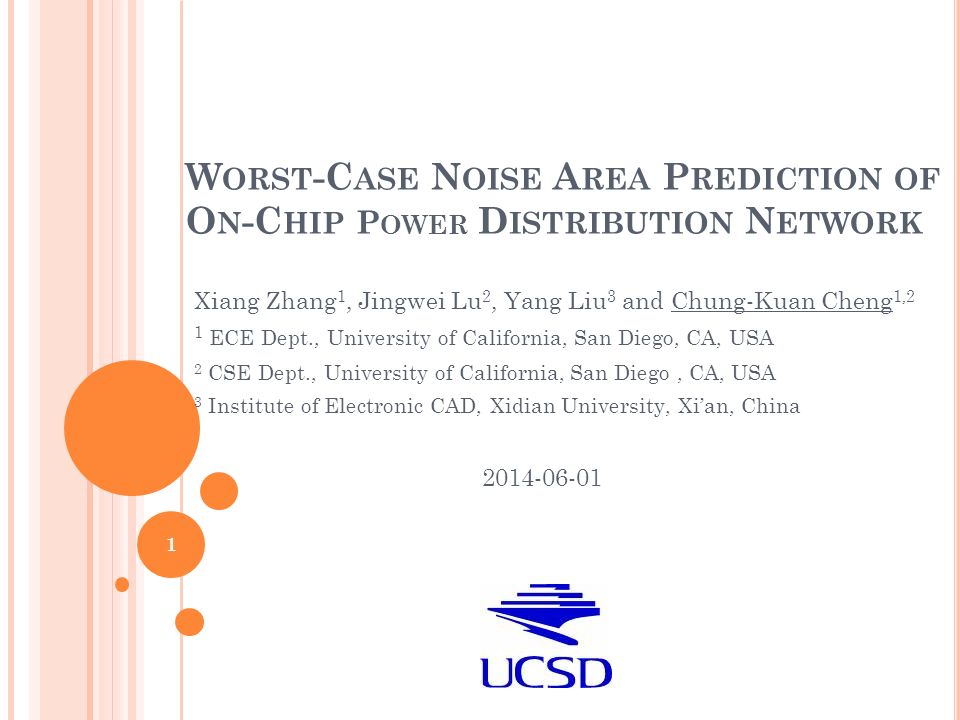 WORST-CASE NOISE AREA PREDICTION OF ON-CHIP POWER DISTRIBUTION NETWORK

Xiang Zhang$^1$, Jingwei Lu$^2$, Yang Liu$^3$ and Chung-Kuan Cheng$^{1,2}$

$^1$ ECE Dept., University of California, San Diego, CA, USA

$^2$ CSE Dept., University of California, San Diego , CA, USA

$^3$ Institute of Electronic CAD, Xidian University, Xi'an, China

2014-06-01

1

UCSD